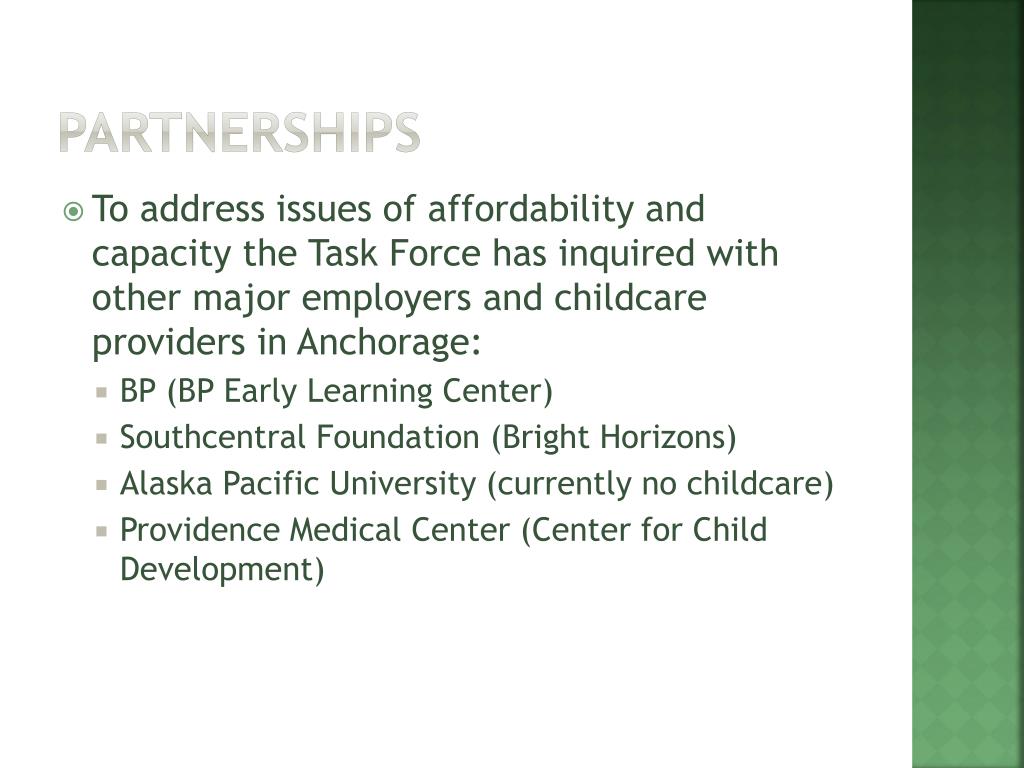 PARTNERSHIPS

To address issues of affordability and capacity the Task Force has inquired with other major employers and childcare providers in Anchorage:

BP (BP Early Learning Center)

Southcentral Foundation (Bright Horizons)

Alaska Pacific University (currently no childcare)

Providence Medical Center (Center for Child Development)